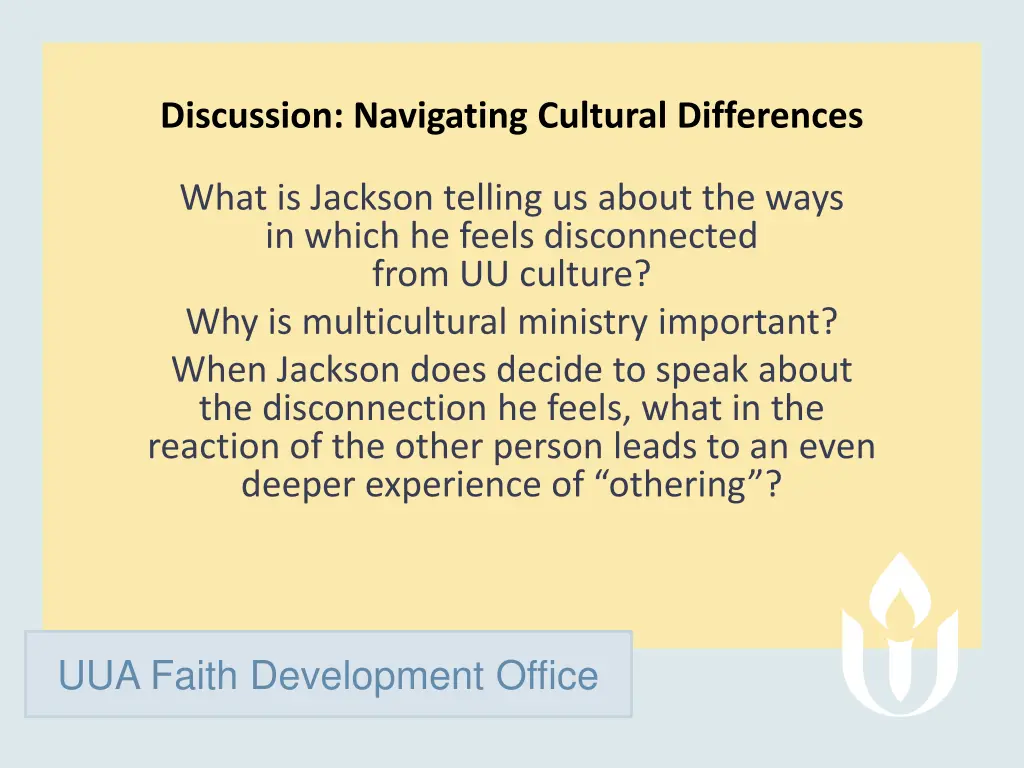 Discussion: Navigating Cultural Differences

What is Jackson telling us about the ways in which he feels disconnected from UU culture?
Why is multicultural ministry important?
When Jackson does decide to speak about the disconnection he feels, what in the reaction of the other person leads to an even deeper experience of “othering”?

UUA Faith Development Office